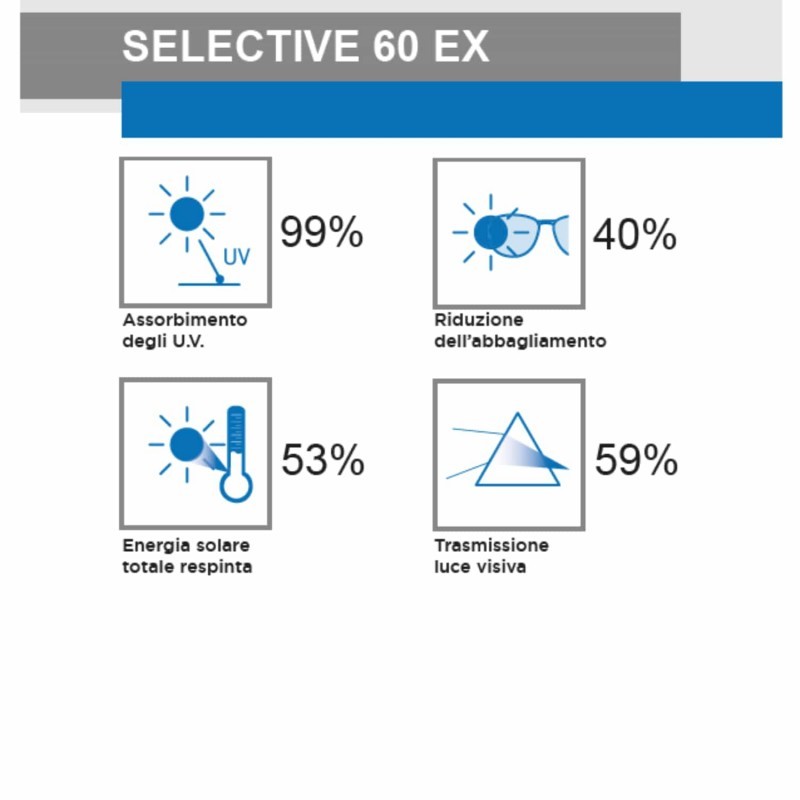 SELECTIVE 60 EX

UV

99%

Assorbimento degli U.V.

40%

Riduzione dell'abbagliamento

53%

Energia solare totale respinta

59%

Trasmissione luce visiva